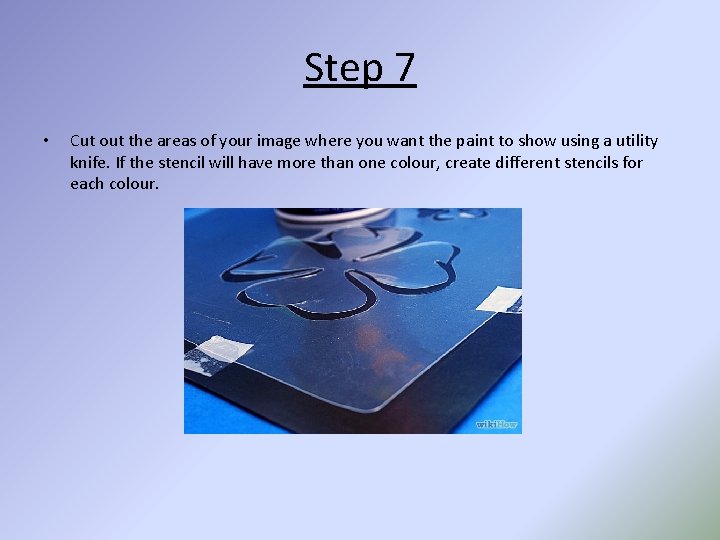 Step 7

• Cut out the areas of your image where you want the paint to show using a utility knife. If the stencil will have more than one colour, create different stencils for each colour.

wikiHow